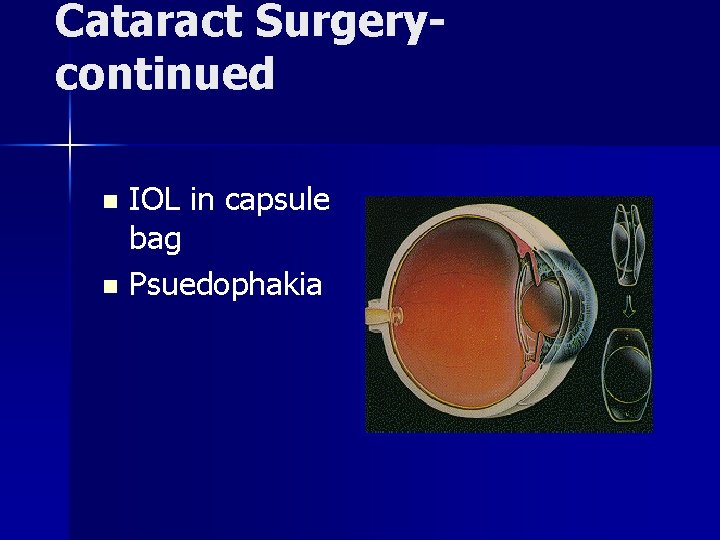 Cataract Surgery-continued

- IOL in capsule bag
- Psuedophakia